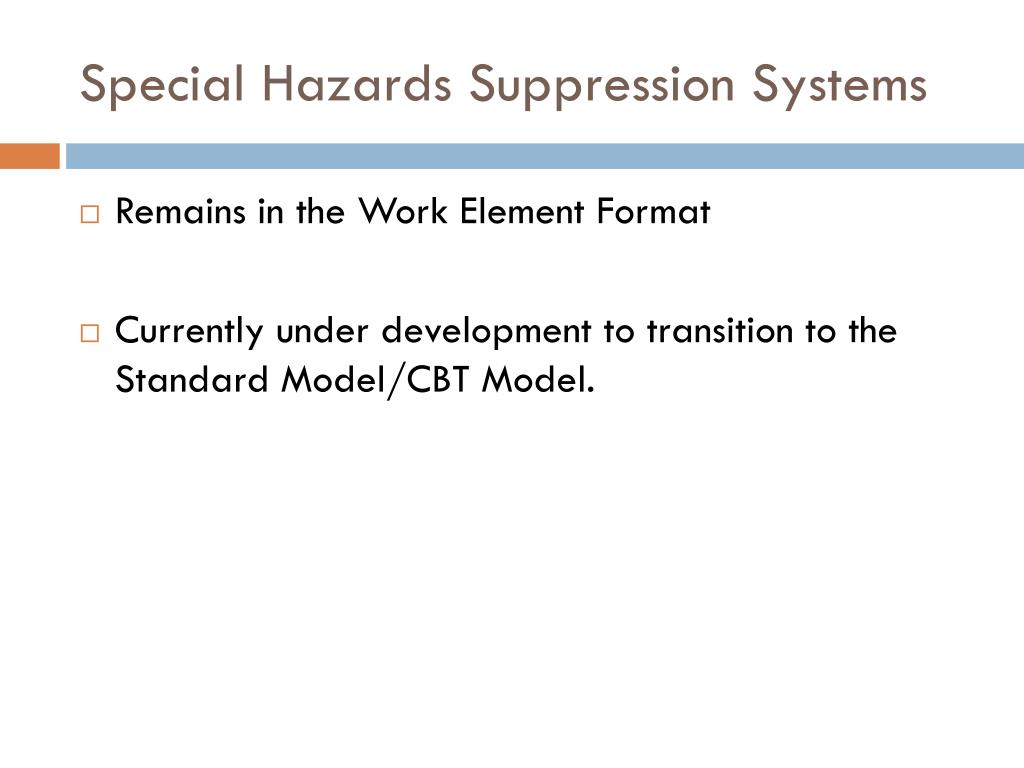 Special Hazards Suppression Systems

□ Remains in the Work Element Format

□ Currently under development to transition to the Standard Model/CBT Model.